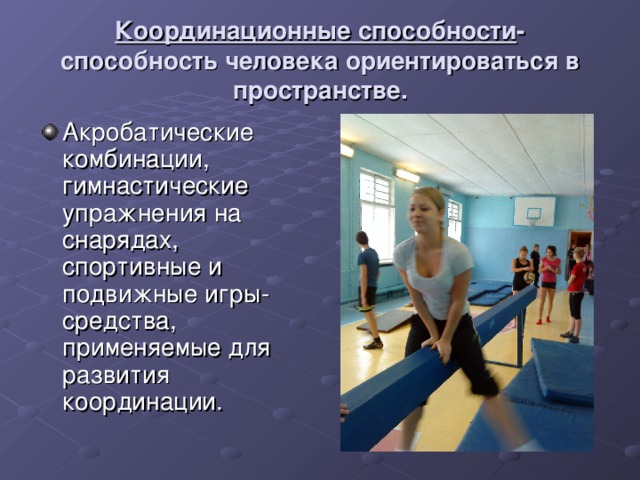 Координационные способности-способность человека ориентироваться в пространстве.

• Акробатические комбинации, гимнастические упражнения на снарядах, спортивные и подвижные игры-средства, применяемые для развития координации.